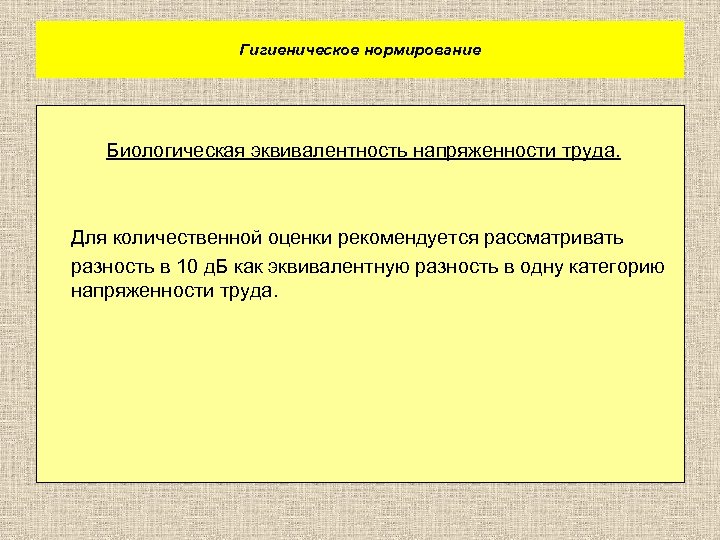 Гигиеническое нормирование

Биологическая эквивалентность напряженности труда.

Для количественной оценки рекомендуется рассматривать разность в 10 дБ как эквивалентную разность в одну категорию напряженности труда.